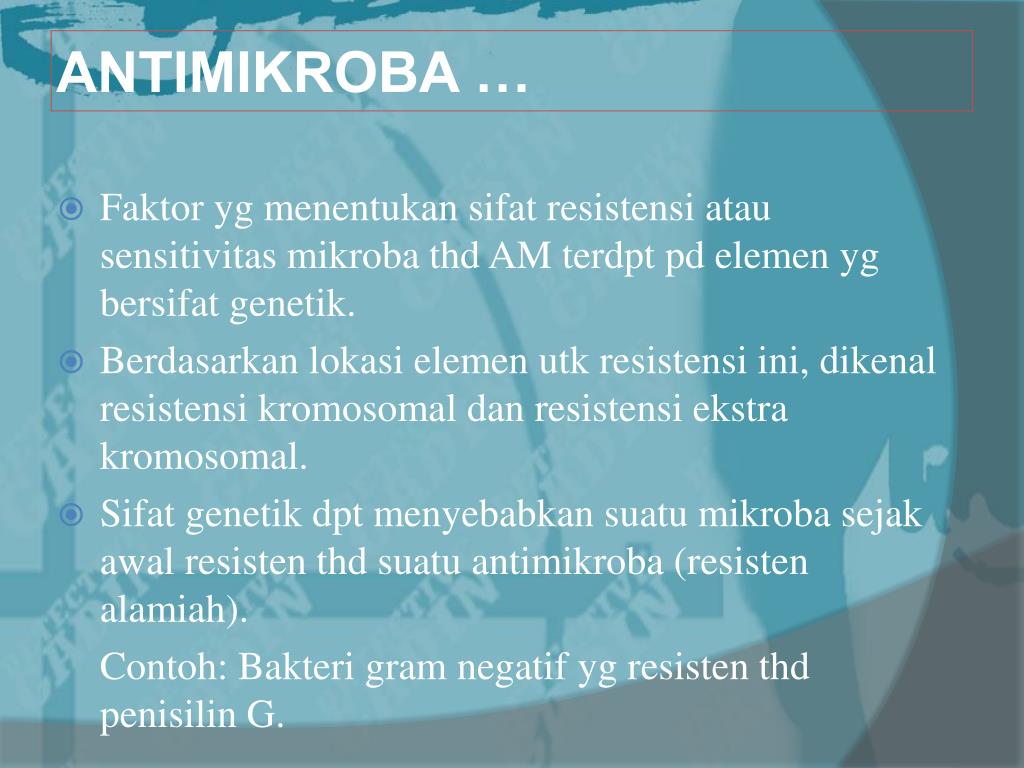 ANTIMIKROBA …

Faktor yg menentukan sifat resistensi atau sensitivitas mikroba thd AM terdpt pd elemen yg bersifat genetik.

Berdasarkan lokasi elemen utk resistensi ini, dikenal resistensi kromosomal dan resistensi ekstra kromosomal.

Sifat genetik dpt menyebabkan suatu mikroba sejak awal resisten thd suatu antimikroba (resisten alamiah).

Contoh: Bakteri gram negatif yg resisten thd penisilin G.